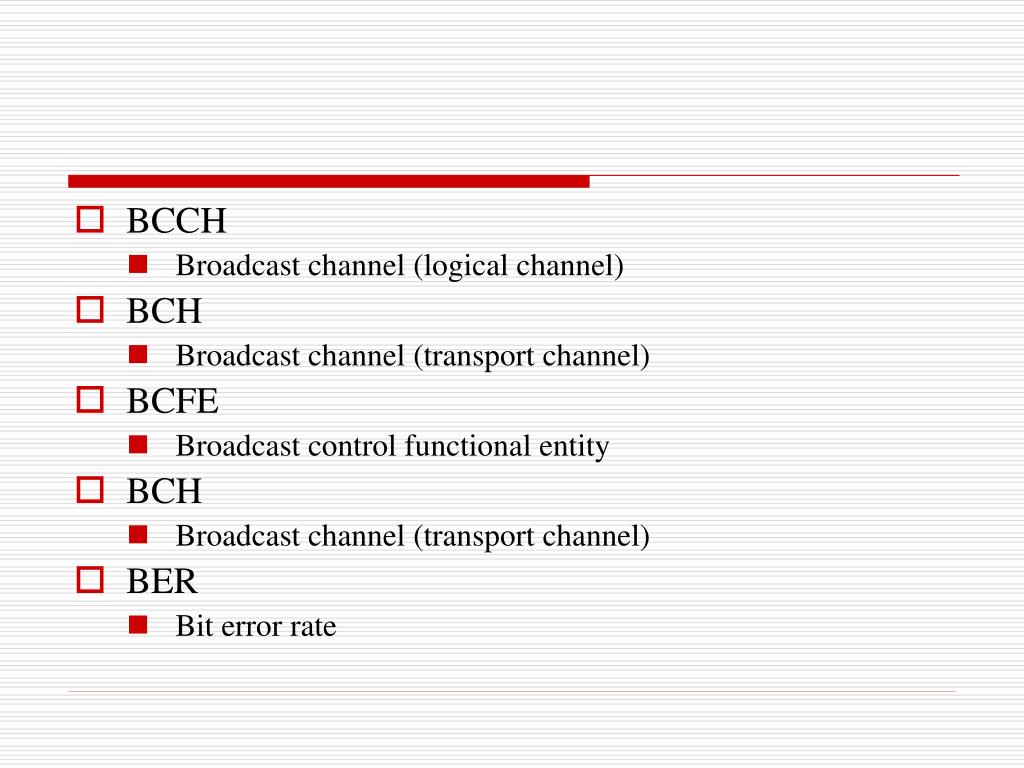 BCCH

Broadcast channel (logical channel)

BCH

Broadcast channel (transport channel)

BCFE

Broadcast control functional entity

BCH

Broadcast channel (transport channel)

BER

Bit error rate